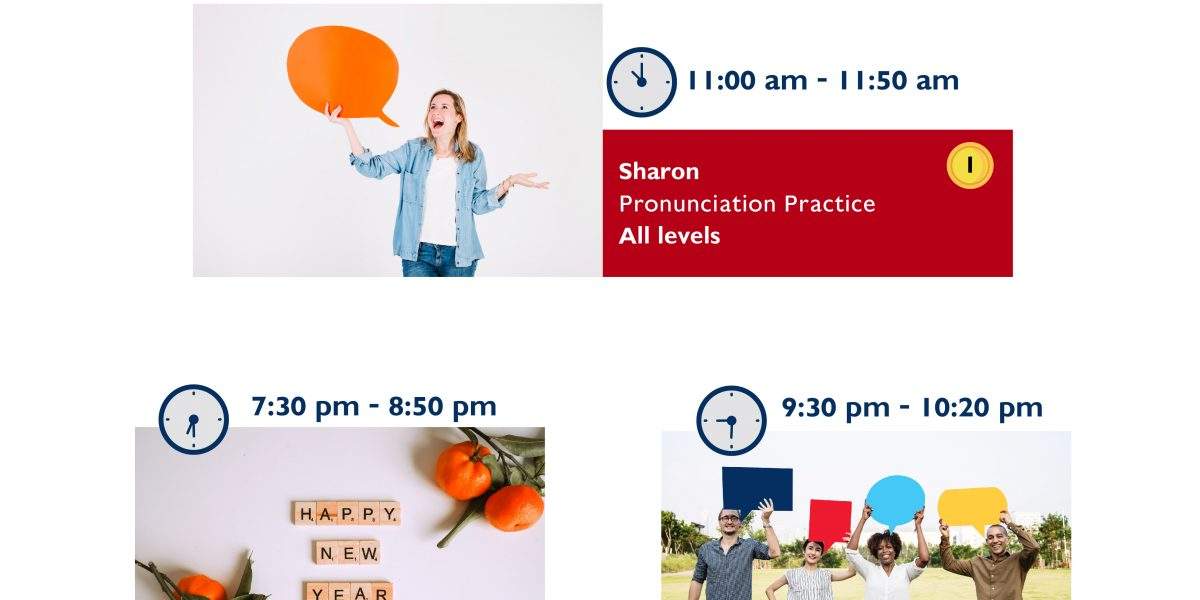 11:00 am - 11:50 am

Sharon
Pronunciation Practice
All levels

1

7:30 pm - 8:50 pm

HAPPY
NEW
YEAR

9:30 pm - 10:20 pm